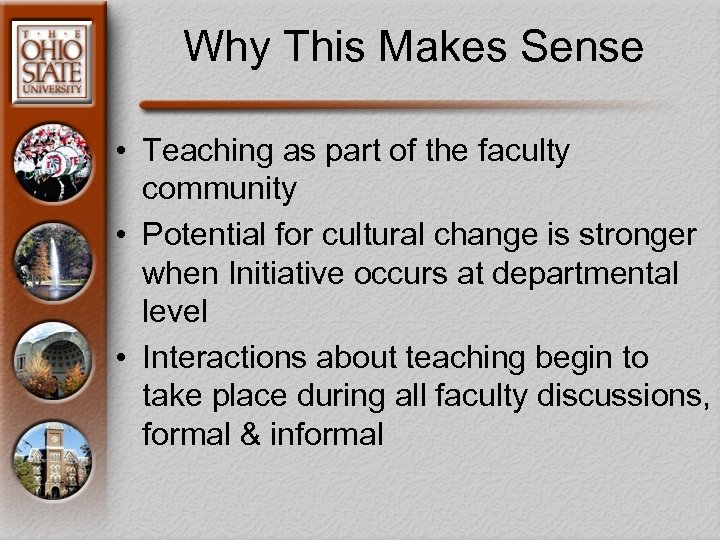 THE OHIO STATE UNIVERSITY

Why This Makes Sense

• Teaching as part of the faculty community
• Potential for cultural change is stronger when Initiative occurs at departmental level
• Interactions about teaching begin to take place during all faculty discussions, formal & informal